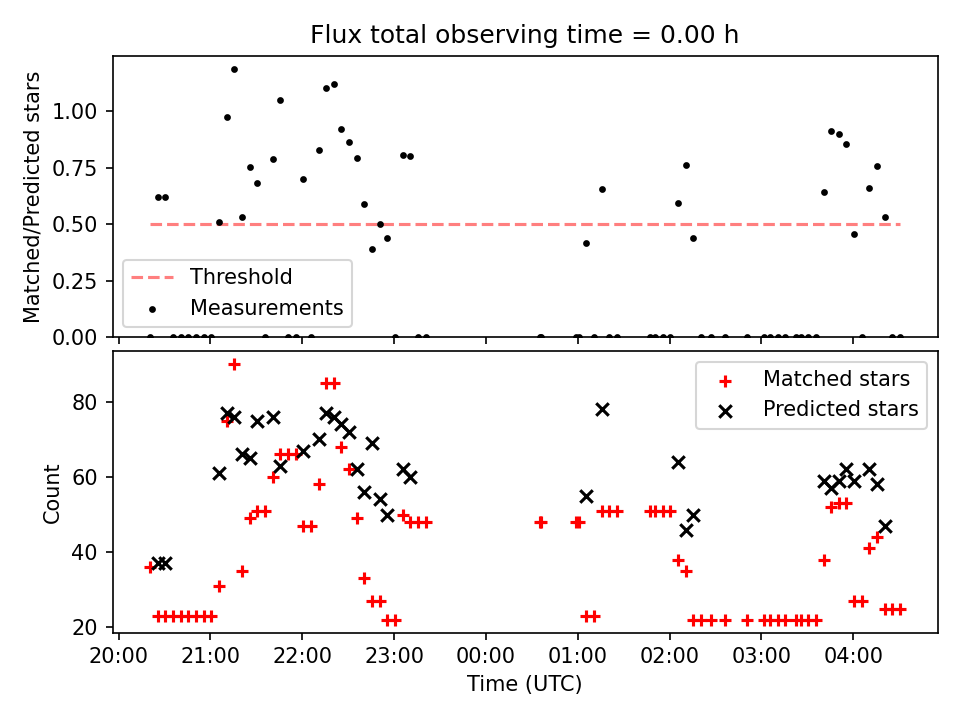 Flux total observing time = 0.00 h

Matched/Predicted stars

1.00
0.75
0.50
0.25
0.00

Threshold
Measurements

Count

80
60
40
20

Matched stars
Predicted stars

20:00 21:00 22:00 23:00 00:00 01:00 02:00 03:00 04:00

Time (UTC)